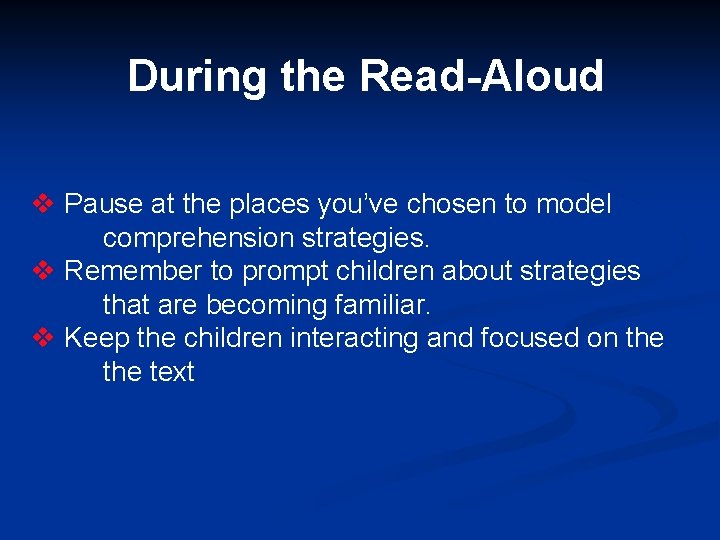 During the Read-Aloud

❖ Pause at the places you've chosen to model comprehension strategies.
❖ Remember to prompt children about strategies that are becoming familiar.
❖ Keep the children interacting and focused on the the text